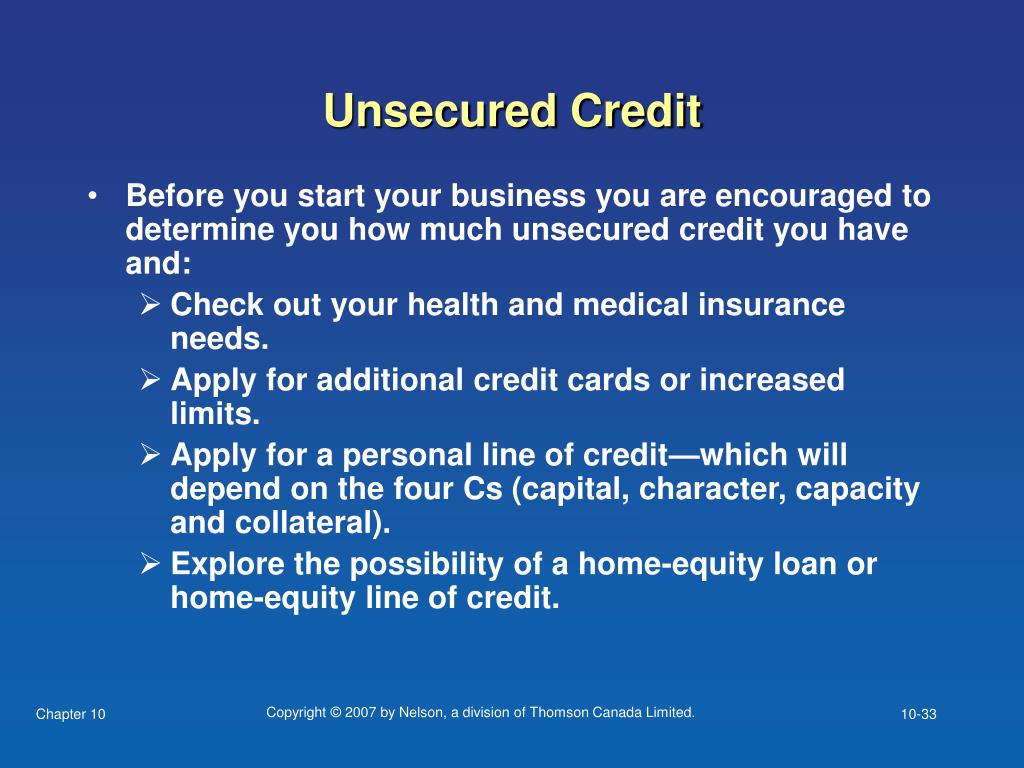 Unsecured Credit

• Before you start your business you are encouraged to determine you how much unsecured credit you have and:

➢ Check out your health and medical insurance needs.

➢ Apply for additional credit cards or increased limits.

➢ Apply for a personal line of credit—which will depend on the four Cs (capital, character, capacity and collateral).

➢ Explore the possibility of a home-equity loan or home-equity line of credit.

Chapter 10

Copyright © 2007 by Nelson, a division of Thomson Canada Limited.

10-33